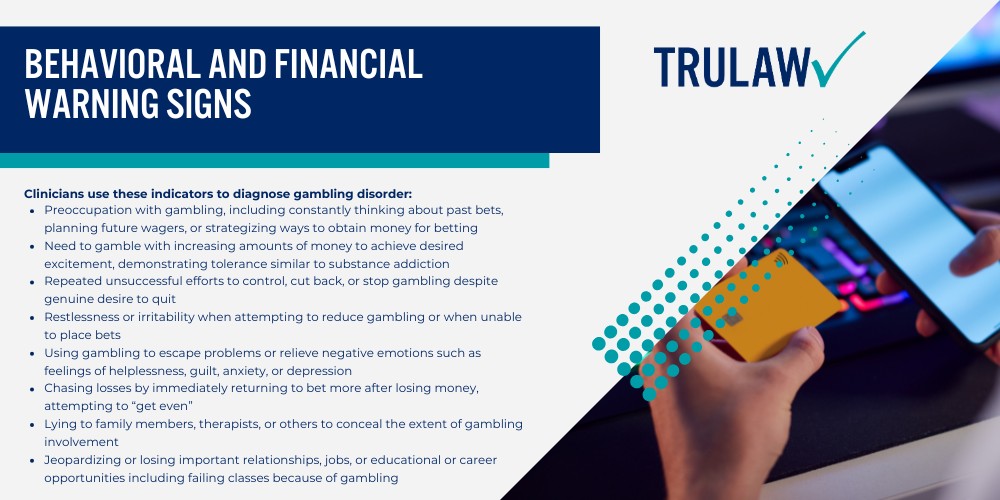 BEHAVIORAL AND FINANCIAL WARNING SIGNS

TRULAW

Clinicians use these indicators to diagnose gambling disorder:

- Preoccupation with gambling, including constantly thinking about past bets, planning future wagers, or strategizing ways to obtain money for betting
- Need to gamble with increasing amounts of money to achieve desired excitement, demonstrating tolerance similar to substance addiction
- Repeated unsuccessful efforts to control, cut back, or stop gambling despite genuine desire to quit
- Restlessness or irritability when attempting to reduce gambling or when unable to place bets
- Using gambling to escape problems or relieve negative emotions such as feelings of helplessness, guilt, anxiety, or depression
- Chasing losses by immediately returning to bet more after losing money, attempting to "get even"
- Lying to family members, therapists, or others to conceal the extent of gambling involvement
- Jeopardizing or losing important relationships, jobs, or educational or career opportunities including failing classes because of gambling